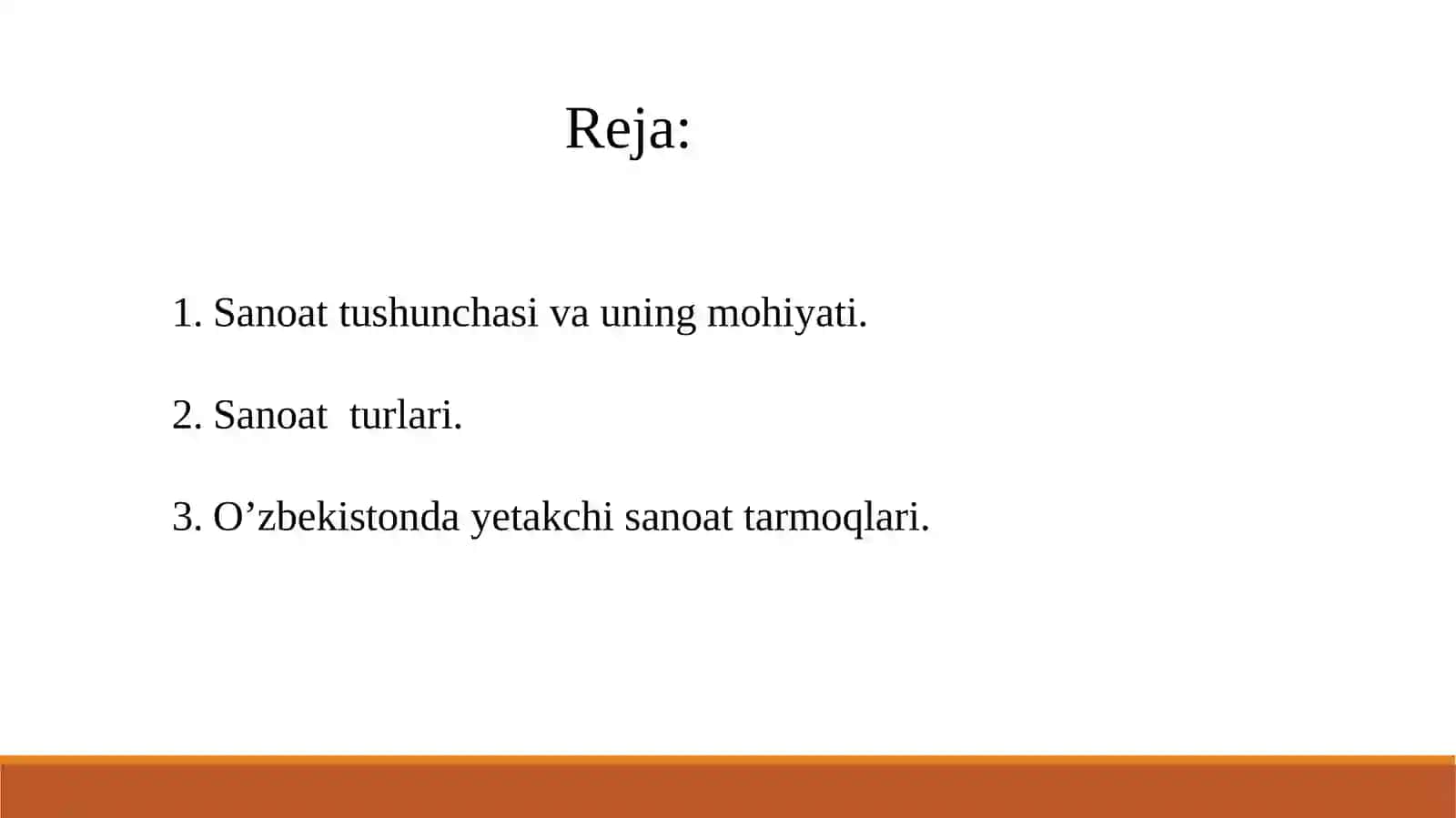 Reja:

1. Sanoat tushunchasi va uning mohiyati.

2. Sanoat turlari.

3. O’zbekistonda yetakchi sanoat tarmoqlari.